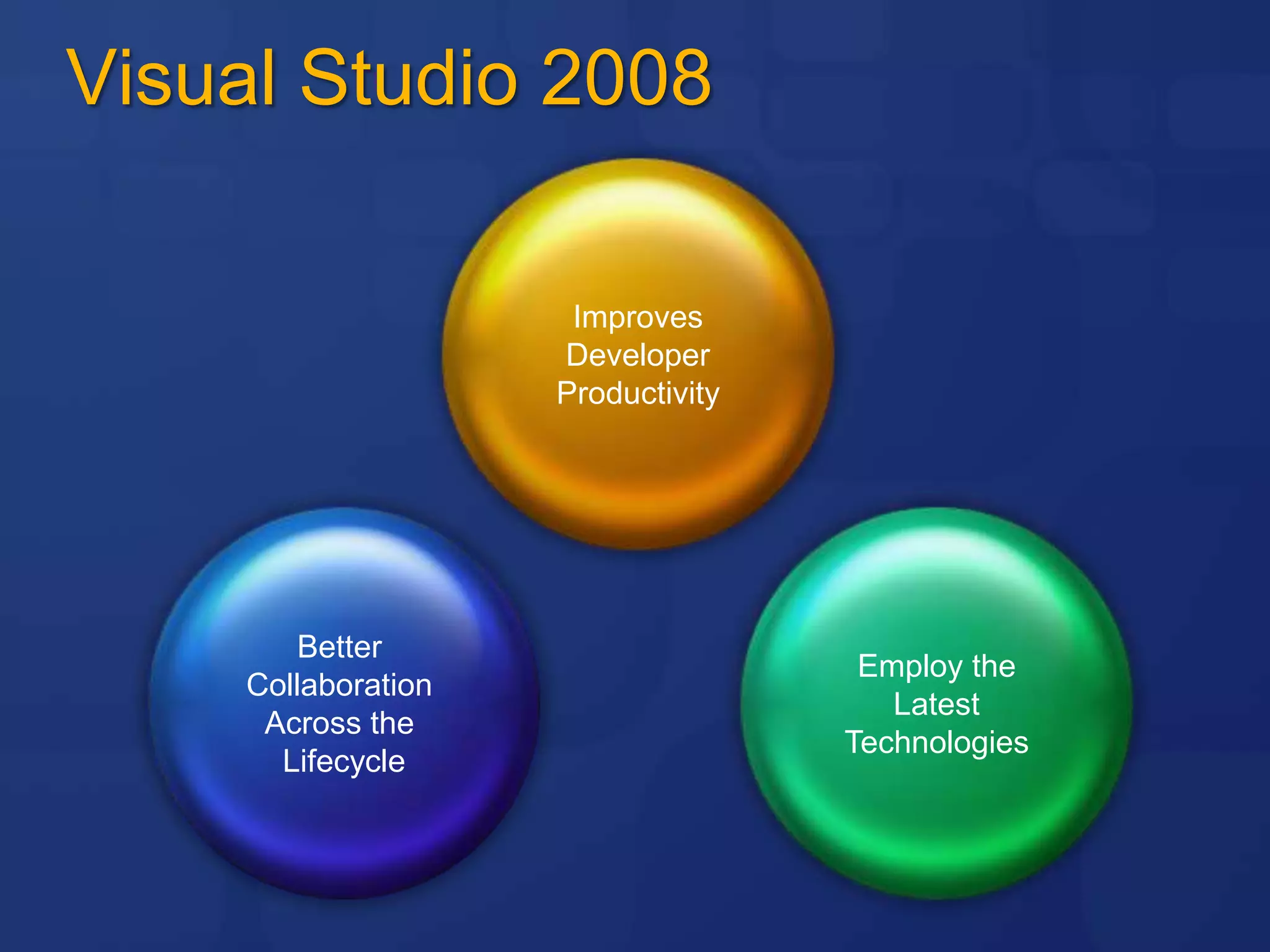 Visual Studio 2008

Improves Developer Productivity

Better Collaboration Across the Lifecycle

Employ the Latest Technologies